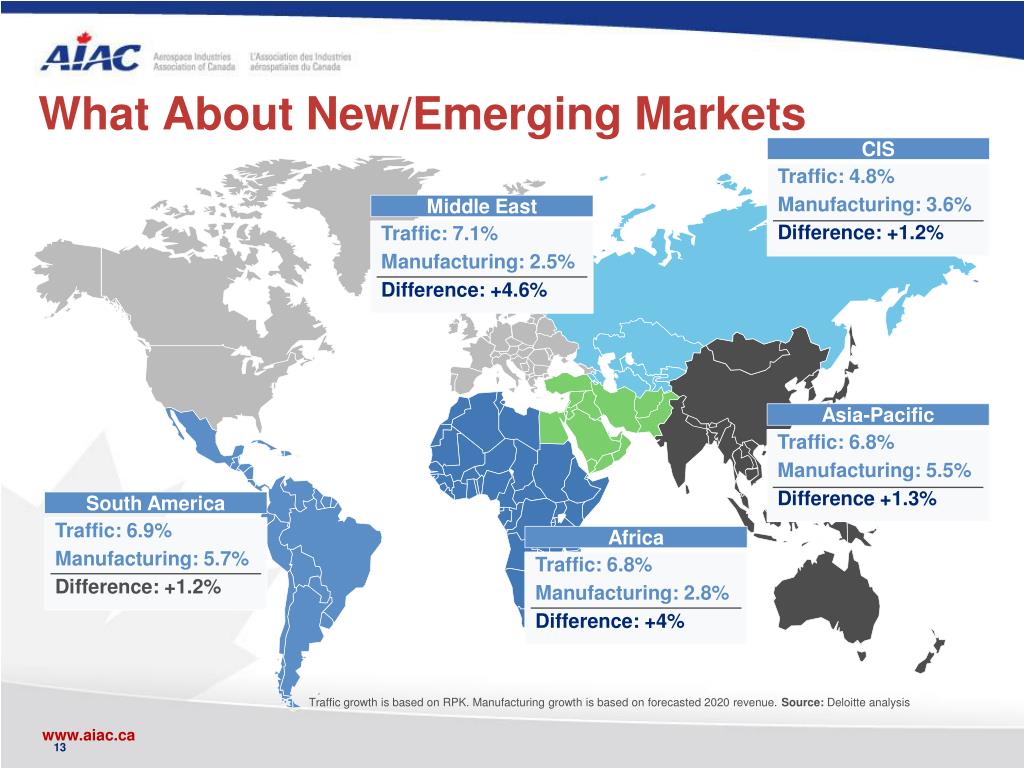 AIAC Aerospace Industries Association of Canada L'Association des Industries aérospatiales du Canada

What About New/Emerging Markets

CIS
Traffic: 4.8%
Manufacturing: 3.6%
Difference: +1.2%

Middle East
Traffic: 7.1%
Manufacturing: 2.5%
Difference: +4.6%

Asia-Pacific
Traffic: 6.8%
Manufacturing: 5.5%
Difference +1.3%

South America
Traffic: 6.9%
Manufacturing: 5.7%
Difference: +1.2%

Africa
Traffic: 6.8%
Manufacturing: 2.8%
Difference: +4%

Traffic growth is based on RPK. Manufacturing growth is based on forecasted 2020 revenue. Source: Deloitte analysis

www.aiac.ca
13